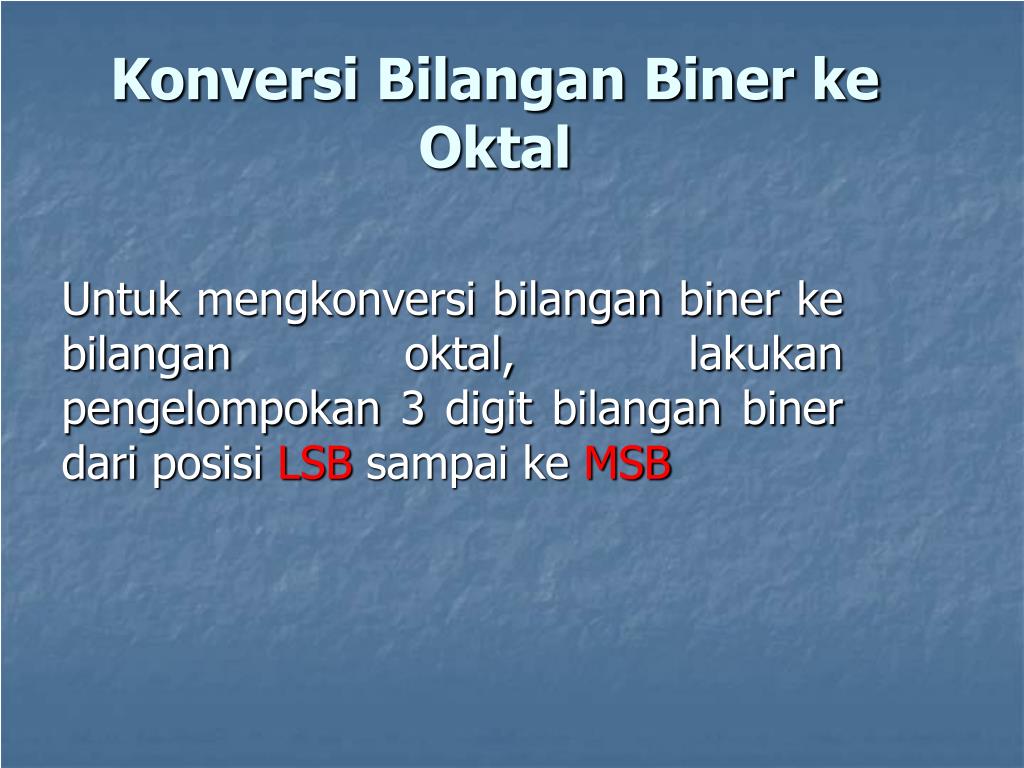 Konversi Bilangan Biner ke Oktal

Untuk mengkonversi bilangan biner ke bilangan oktal, lakukan pengelompokan 3 digit bilangan biner dari posisi LSB sampai ke MSB